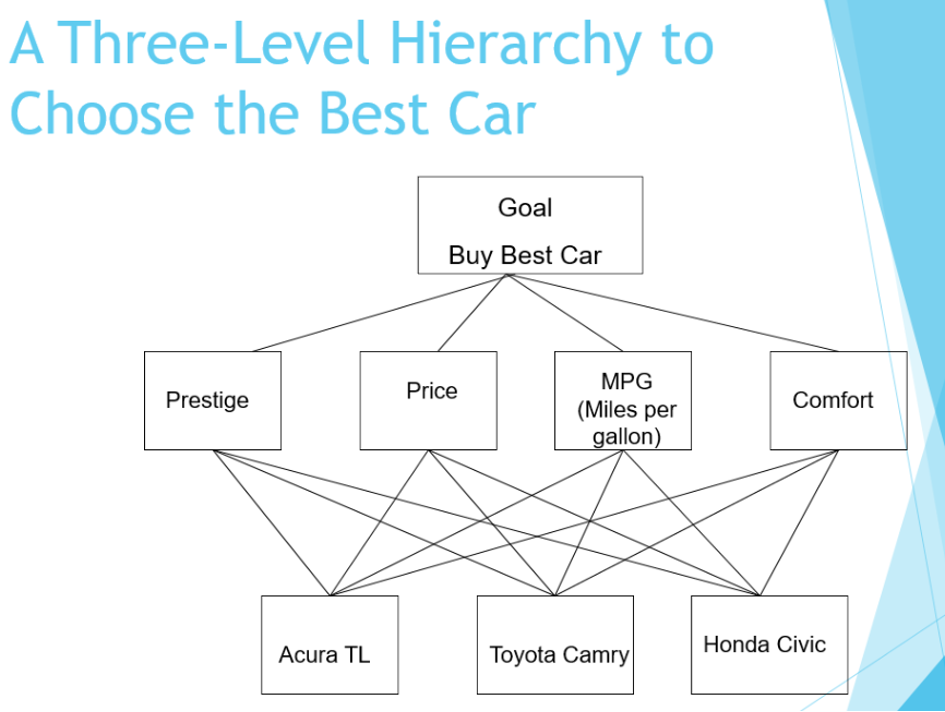 A Three-Level Hierarchy to Choose the Best Car

Goal
Buy Best Car

Prestige

Price

MPG (Miles per gallon)

Comfort

Acura TL

Toyota Camry

Honda Civic